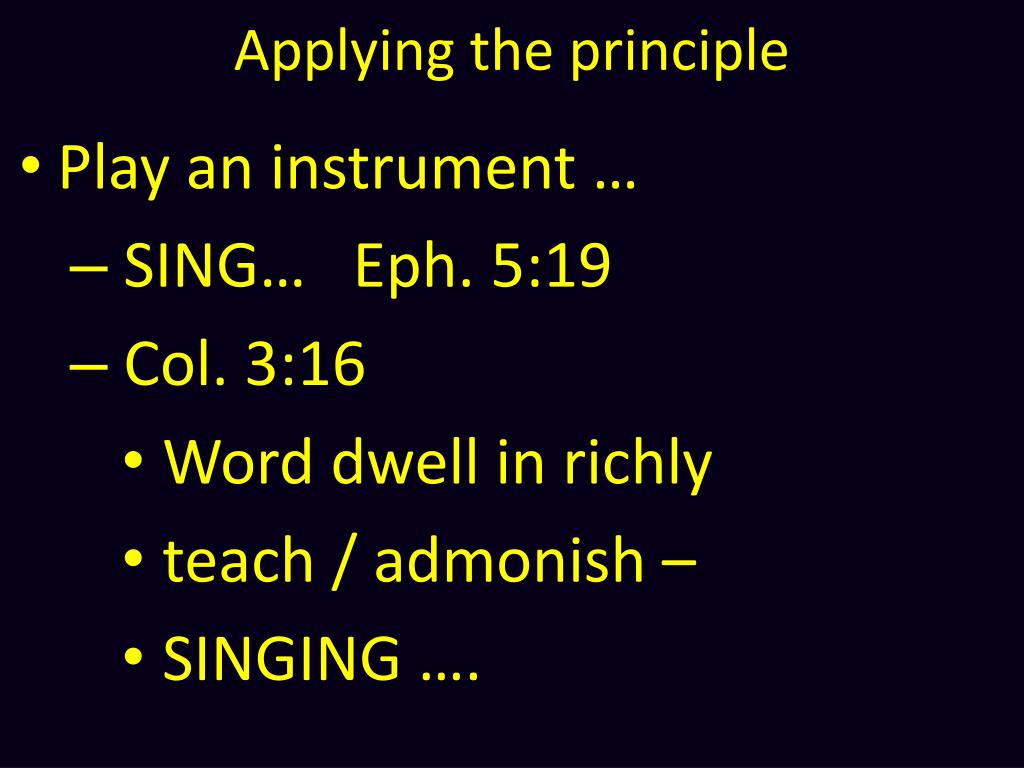 Applying the principle

• Play an instrument …
– SING… Eph. 5:19
– Col. 3:16
• Word dwell in richly
• teach / admonish –
• SINGING ….